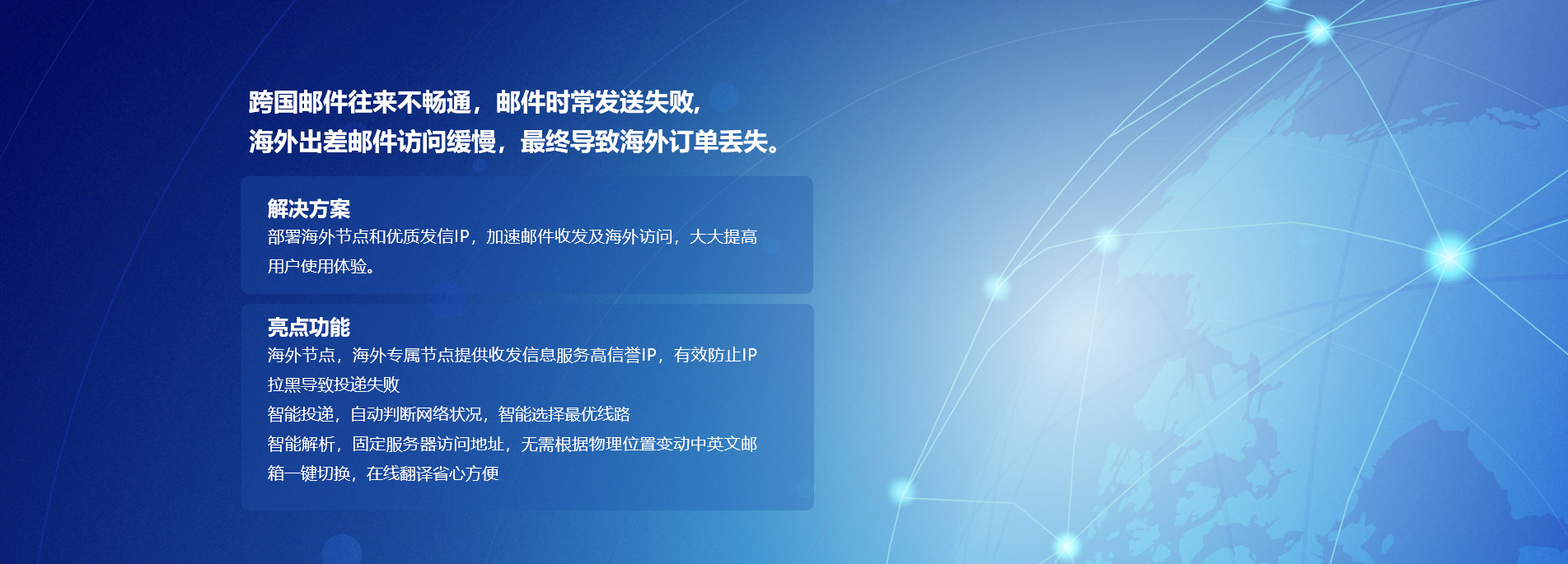 跨国邮件往来不畅通，邮件时常发送失败，
海外出差邮件访问缓慢，最终导致海外订单丢失。

解决方案
部署海外节点和优质发信IP，加速邮件收发及海外访问，大大提高用户使用体验。

亮点功能
海外节点，海外专属节点提供收发信息服务高信誉IP，有效防止IP拉黑导致投递失败
智能投递，自动判断网络状况，智能选择最优线路
智能解析，固定服务器访问地址，无需根据物理位置变动中英文邮箱一键切换，在线翻译省心方便